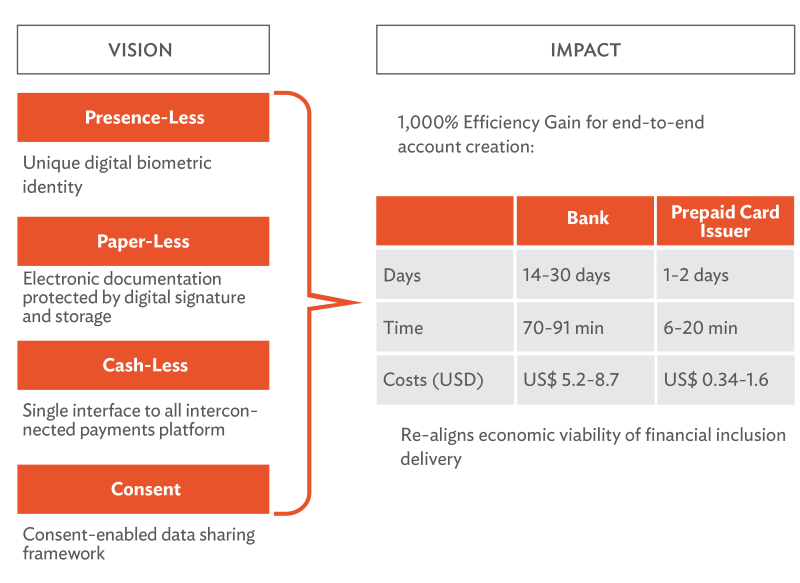 VISION

Presence-Less

Unique digital biometric identity

Paper-Less

Electronic documentation protected by digital signature and storage

Cash-Less

Single interface to all interconnected payments platform

Consent

Consent-enabled data sharing framework

IMPACT

1,000% Efficiency Gain for end-to-end account creation:

| | Bank | Prepaid Card Issuer |
|---|---|---|
| Days | 14-30 days | 1-2 days |
| Time | 70-91 min | 6-20 min |
| Costs (USD) | US$ 5.2-8.7 | US$ 0.34-1.6 |

Re-aligns economic viability of financial inclusion delivery